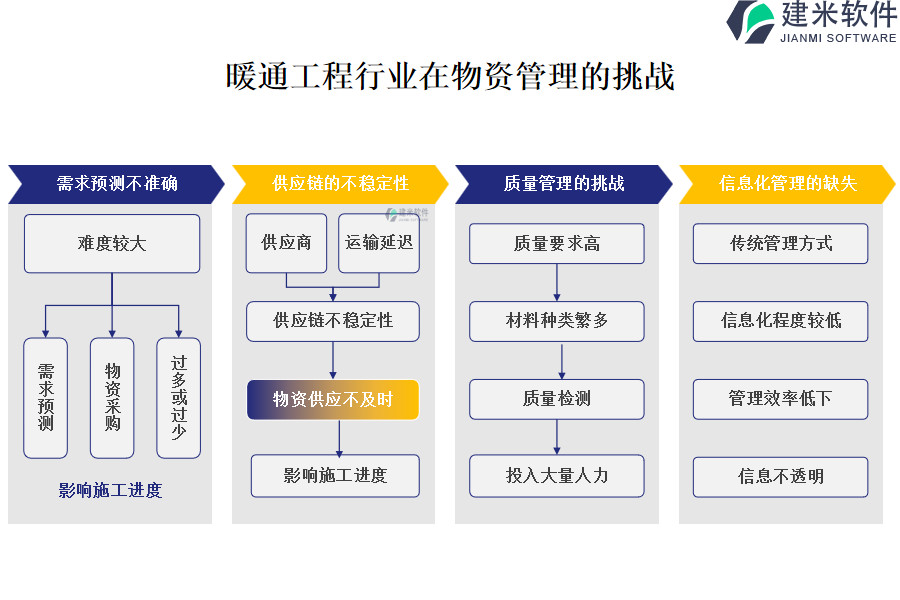 建米软件
JIANMI SOFTWARE

暖通工程行业在物资管理的挑战

需求预测不准确

难度较大

需求预测

物资采购

过多或过少

影响施工进度

供应链的不稳定性

建米软件

供应商

运输延迟

供应链不稳定性

物资供应不及时

影响施工进度

质量管理的挑战

质量要求高

材料种类繁多

质量检测

投入大量人力

信息化管理的缺失

传统管理方式

信息化程度较低

管理效率低下

信息不透明